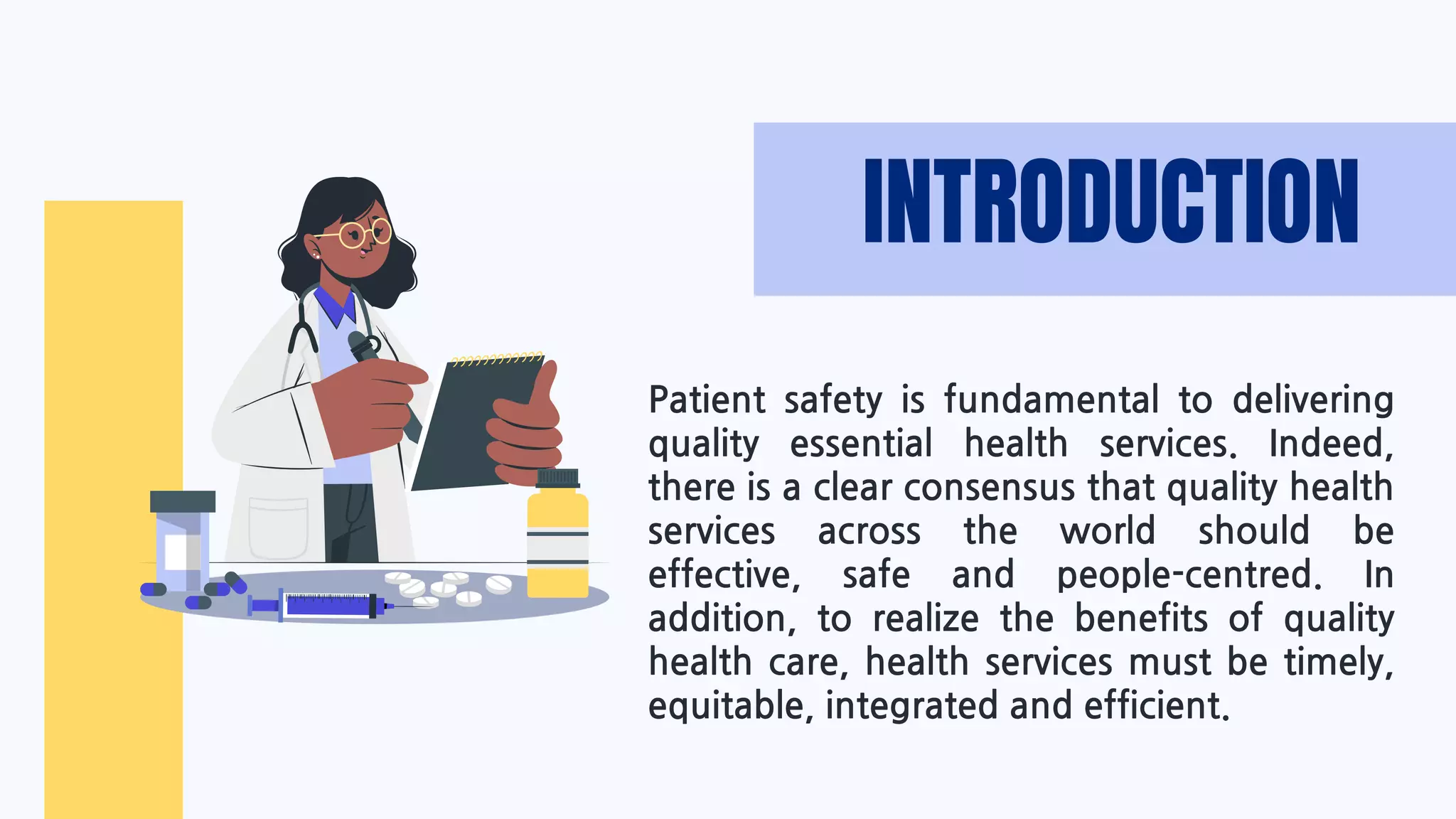 INTRODUCTION

Patient safety is fundamental to delivering quality essential health services. Indeed, there is a clear consensus that quality health services across the world should be effective, safe and people-centred. In addition, to realize the benefits of quality health care, health services must be timely, equitable, integrated and efficient.